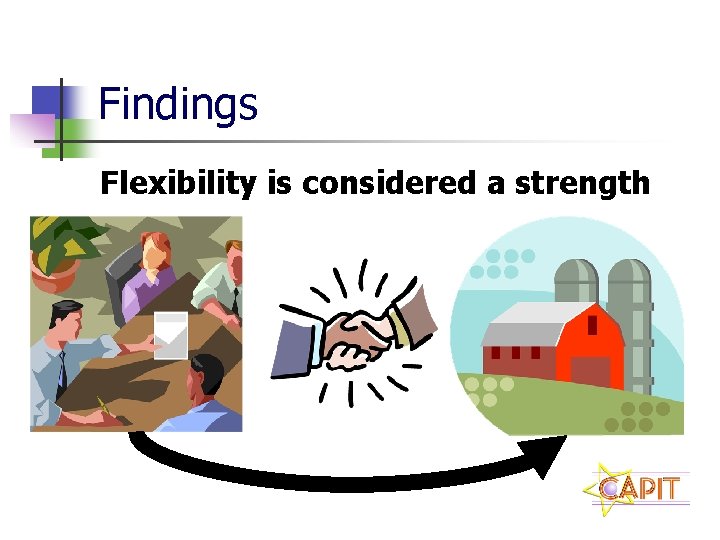 Findings

Flexibility is considered a strength

CAPIT